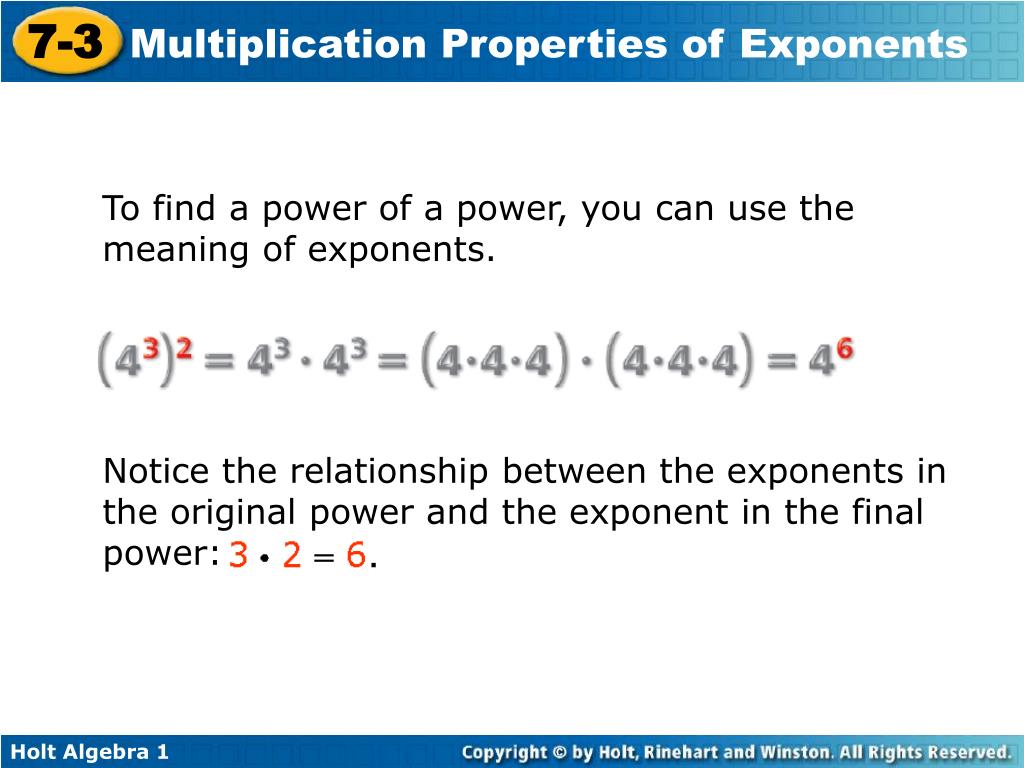 7-3 Multiplication Properties of Exponents

To find a power of a power, you can use the meaning of exponents.

$(4^3)^2 = 4^3 \cdot 4^3 = (4 \cdot 4 \cdot 4) \cdot (4 \cdot 4 \cdot 4) = 4^6$

Notice the relationship between the exponents in the original power and the exponent in the final power: $3 \cdot 2 = 6$.

Holt Algebra 1

Copyright © by Holt, Rinehart and Winston. All Rights Reserved.